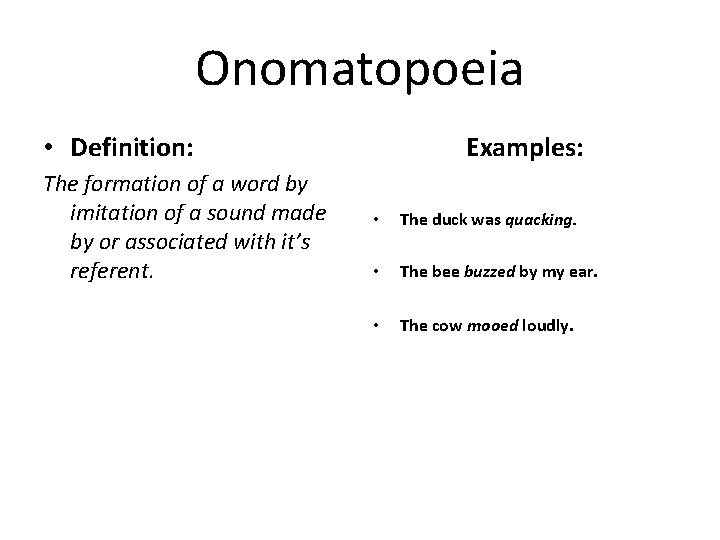 Onomatopoeia

• Definition:

The formation of a word by imitation of a sound made by or associated with it's referent.

Examples:

• The duck was quacking.

• The bee buzzed by my ear.

• The cow mooed loudly.